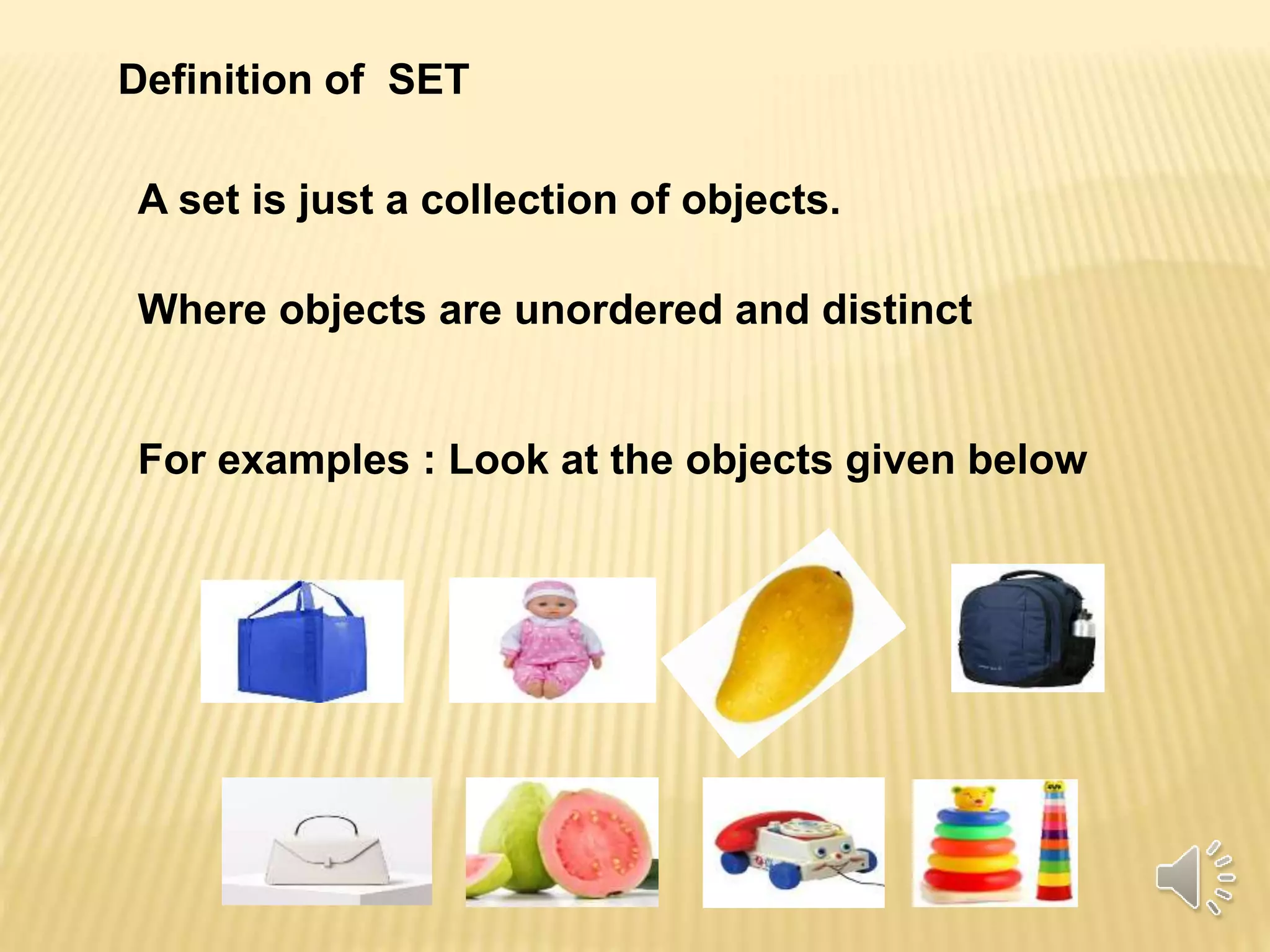 Definition of SET

A set is just a collection of objects.

Where objects are unordered and distinct

For examples : Look at the objects given below